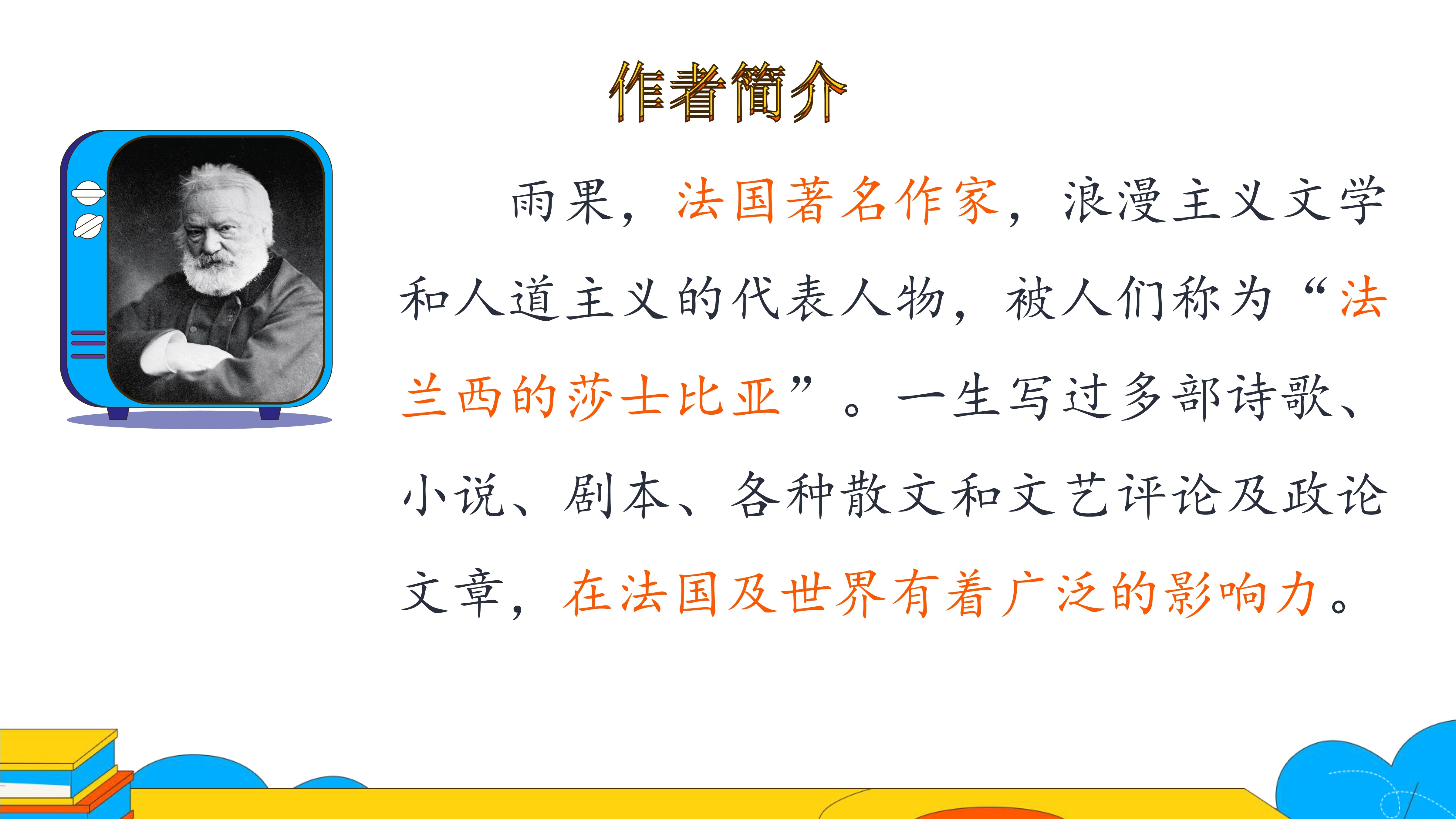 作者简介

雨果，法国著名作家，浪漫主义文学和人道主义的代表人物，被人们称为“法兰西的莎士比亚”。一生写过多部诗歌、小说、剧本、各种散文和文艺评论及政论文章，在法国及世界有着广泛的影响力。